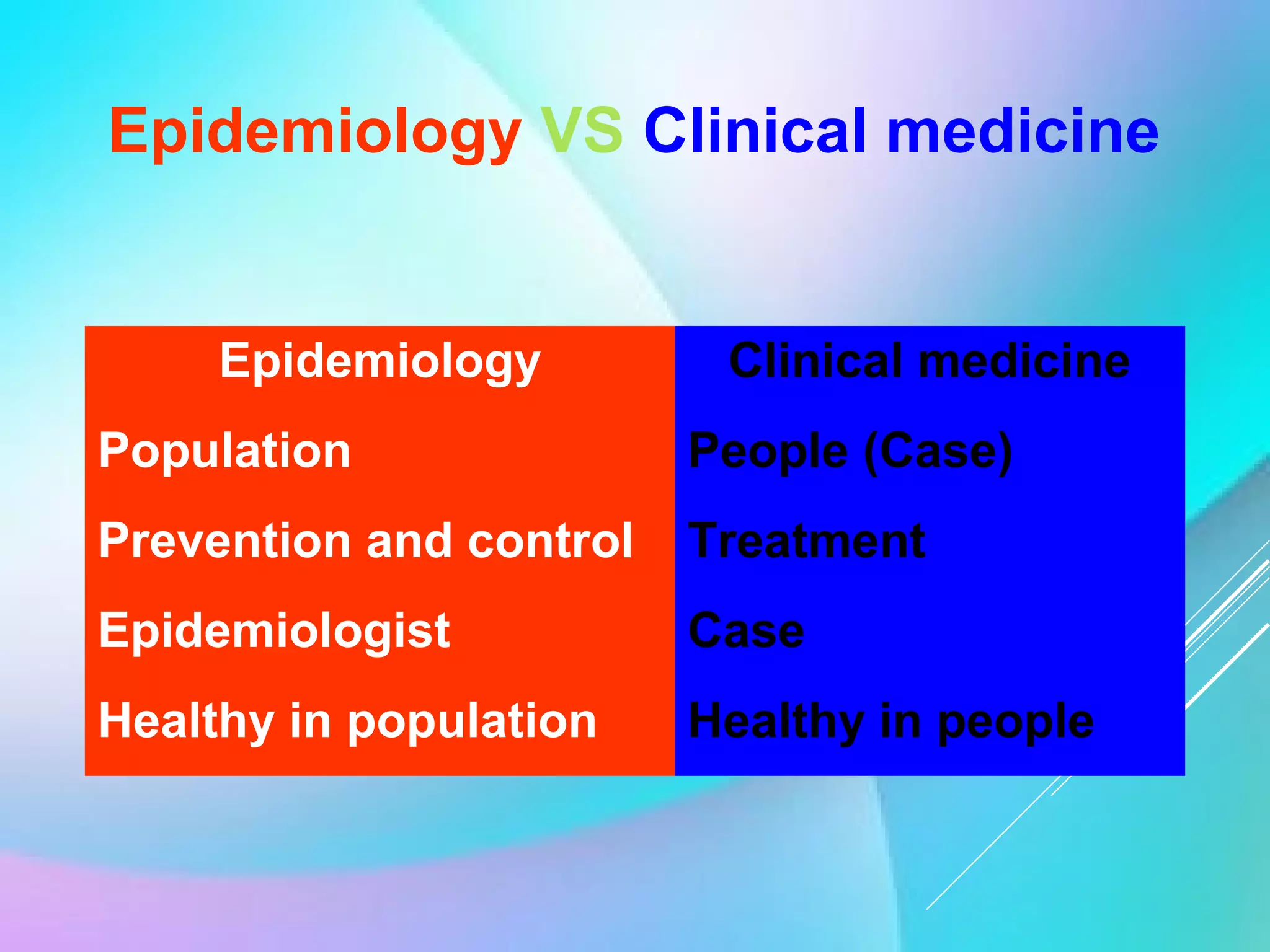 Epidemiology VS Clinical medicine

| Epidemiology | Clinical medicine |
|---|---|
| Population | People (Case) |
| Prevention and control | Treatment |
| Epidemiologist | Case |
| Healthy in population | Healthy in people |